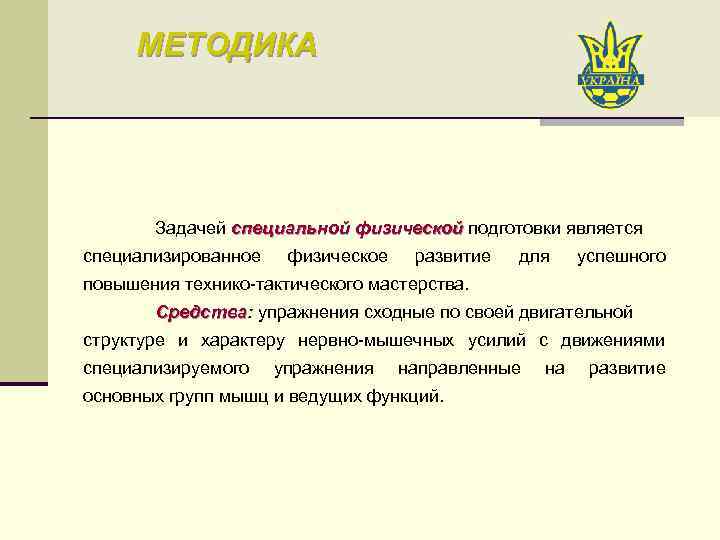 МЕТОДИКА

УКРАЇНА

Задачей специальной физической подготовки является специализированное физическое развитие для успешного повышения технико-тактического мастерства.

Средства: упражнения сходные по своей двигательной структуре и характеру нервно-мышечных усилий с движениями специализируемого упражнения направленные на развитие основных групп мышц и ведущих функций.